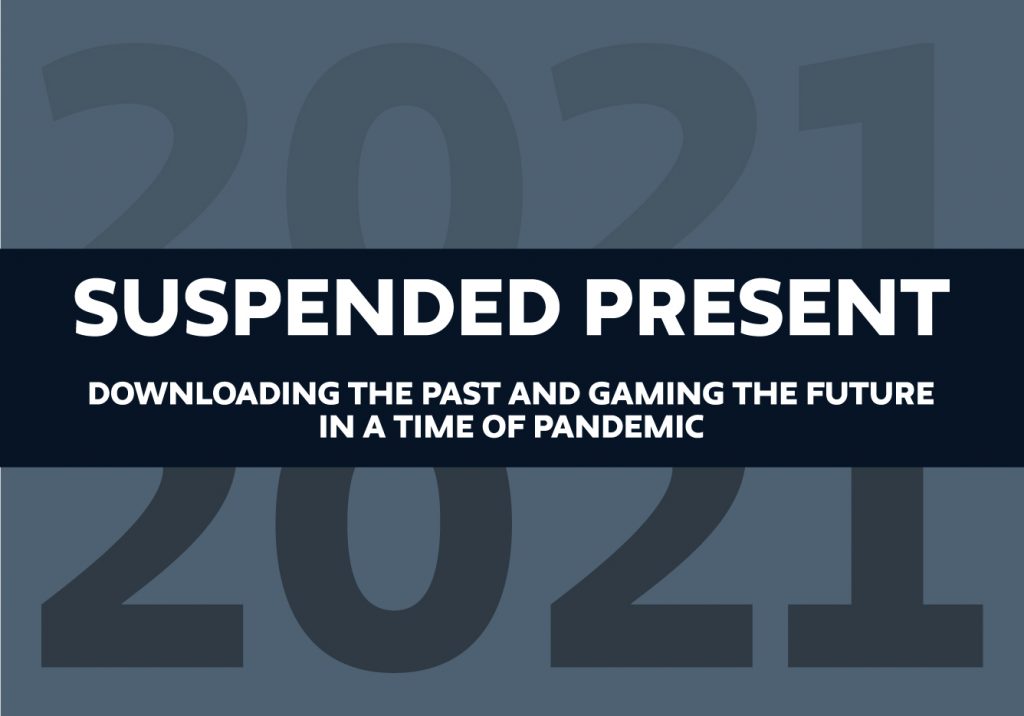 2021

SUSPENDED PRESENT

DOWNLOADING THE PAST AND GAMING THE FUTURE IN A TIME OF PANDEMIC

2021